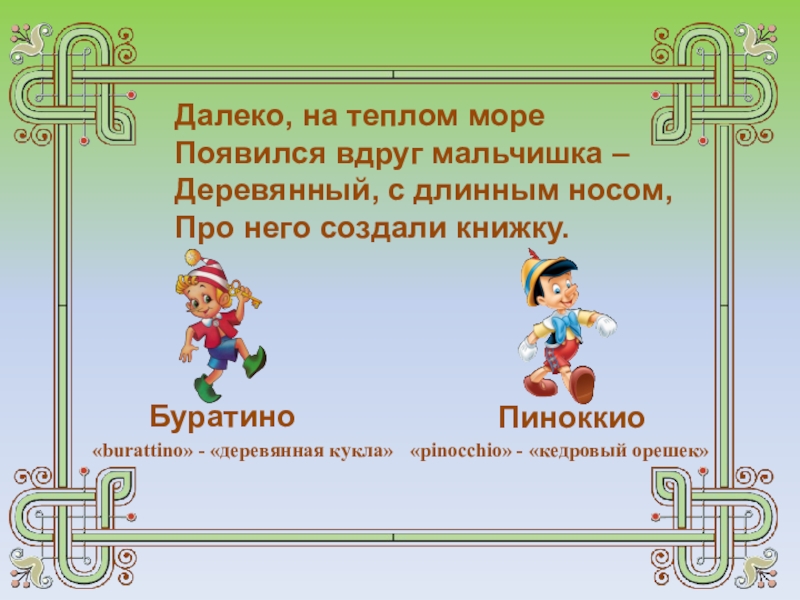 Далеко, на теплом море
Появился вдруг мальчишка –
Деревянный, с длинным носом,
Про него создали книжку.

Буратино

«burattino» - «деревянная кукла»

Пиноккио

«pinocchio» - «кедровый орешек»